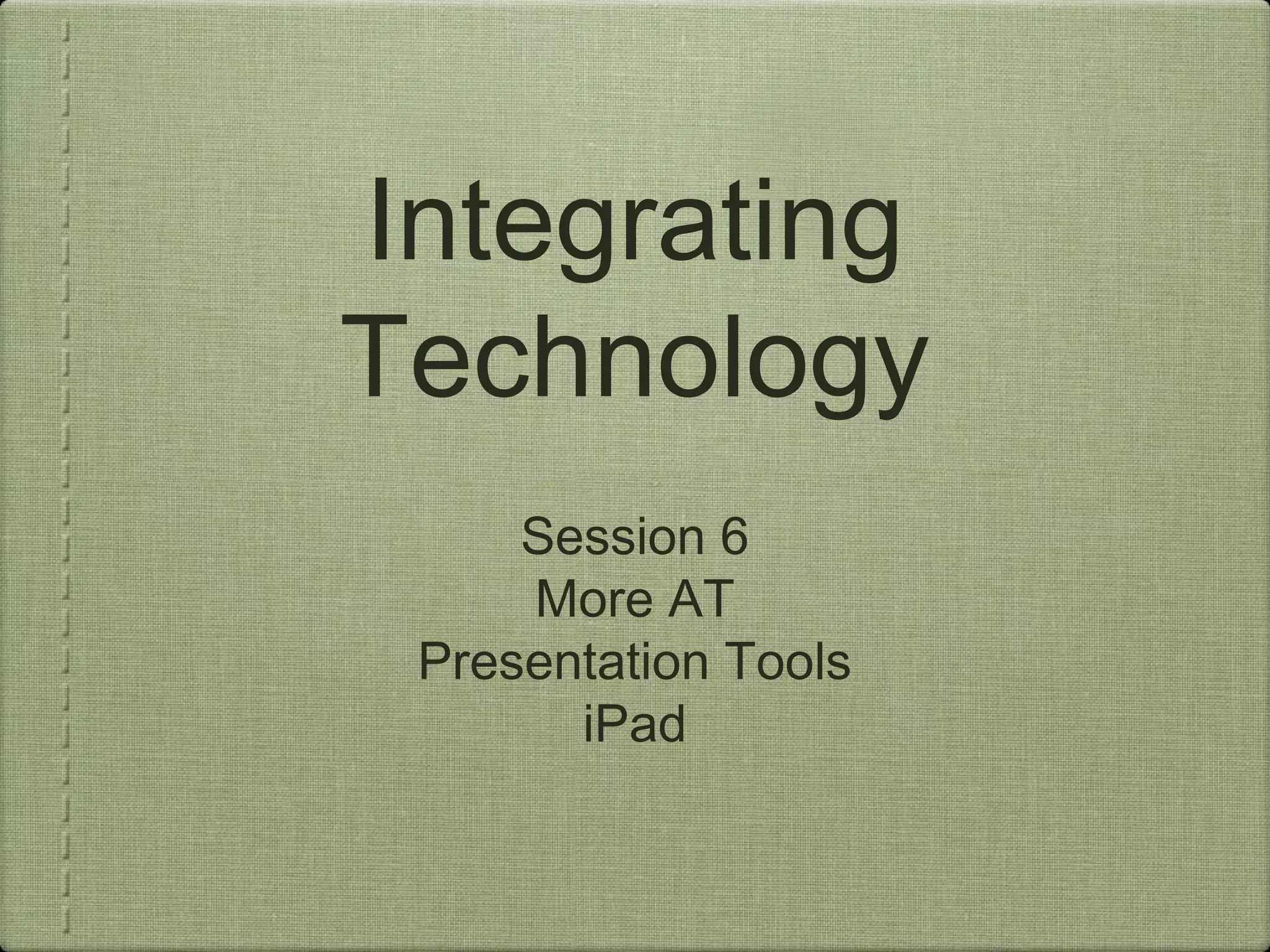 Integrating Technology

Session 6
More AT
Presentation Tools
iPad